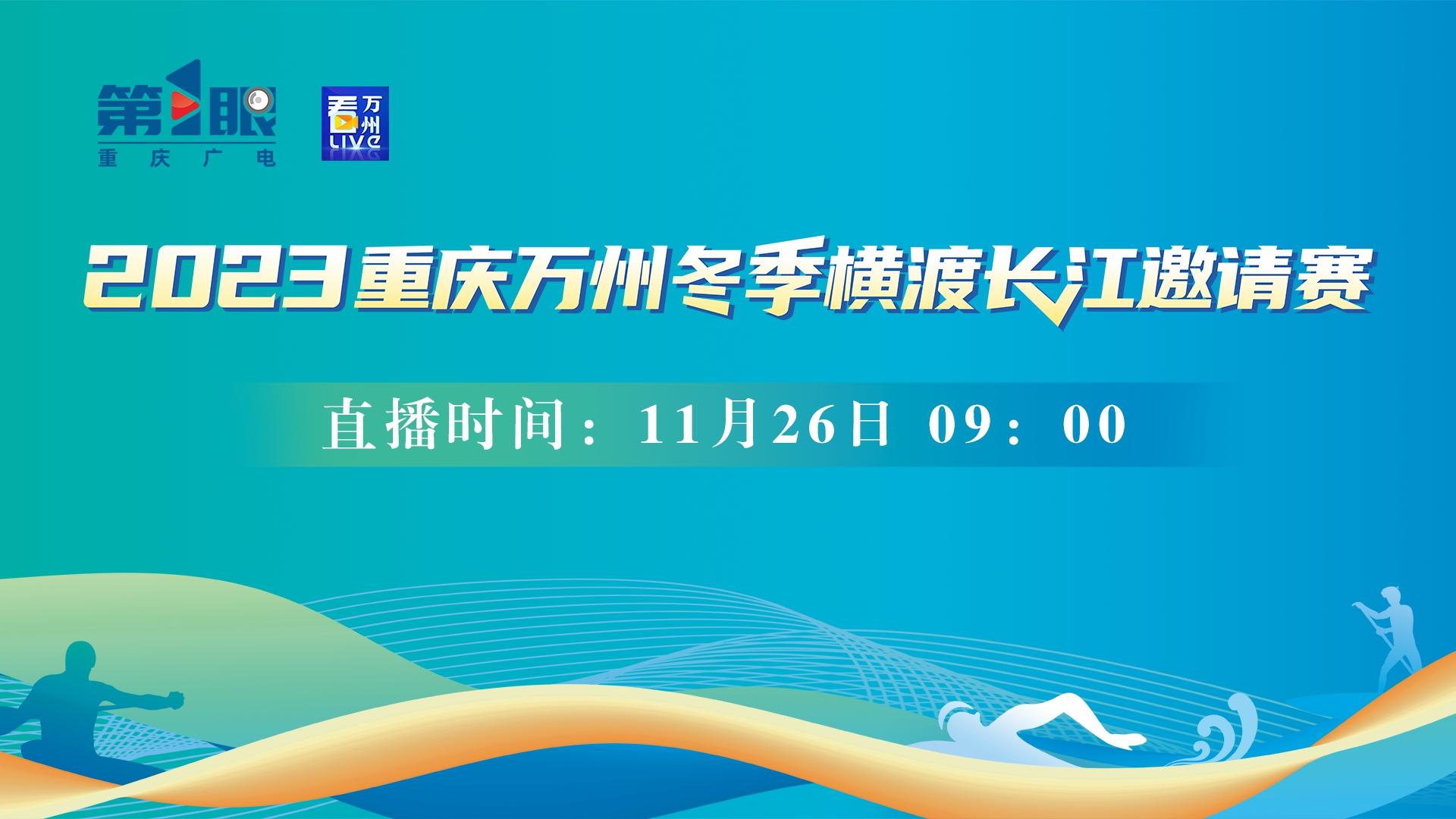 第1眼
重庆广电

看万州
LIVE

2023重庆万州冬季横渡长江邀请赛

直播时间：11月26日 09：00